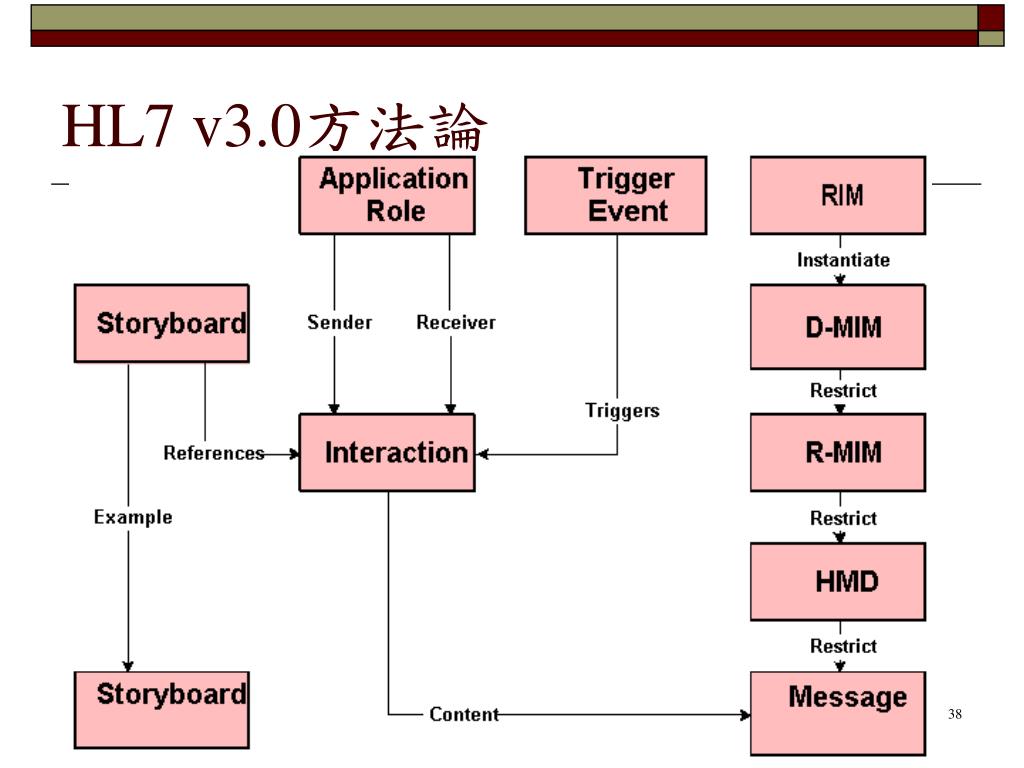 HL7 v3.0方法論

Application Role

Trigger Event

RIM

Instantiate

Storyboard

Sender

Receiver

D-MIM

Restrict

Triggers

References

Interaction

R-MIM

Example

Restrict

HMD

Restrict

Storyboard

Content

Message

38